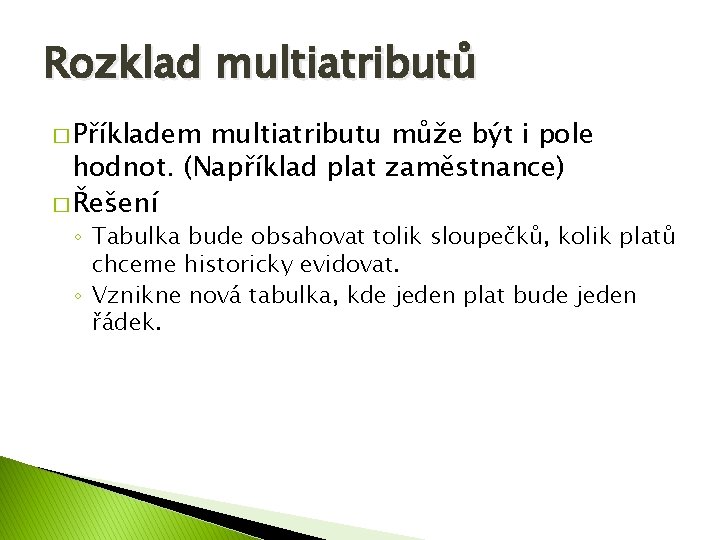 Rozklad multiatributů

□ Příkladem multiatributu může být i pole hodnot. (Například plat zaměstnance)

□ Řešení

◦ Tabulka bude obsahovat tolik sloupečků, kolik platů chceme historicky evidovat.

◦ Vznikne nová tabulka, kde jeden plat bude jeden řádek.